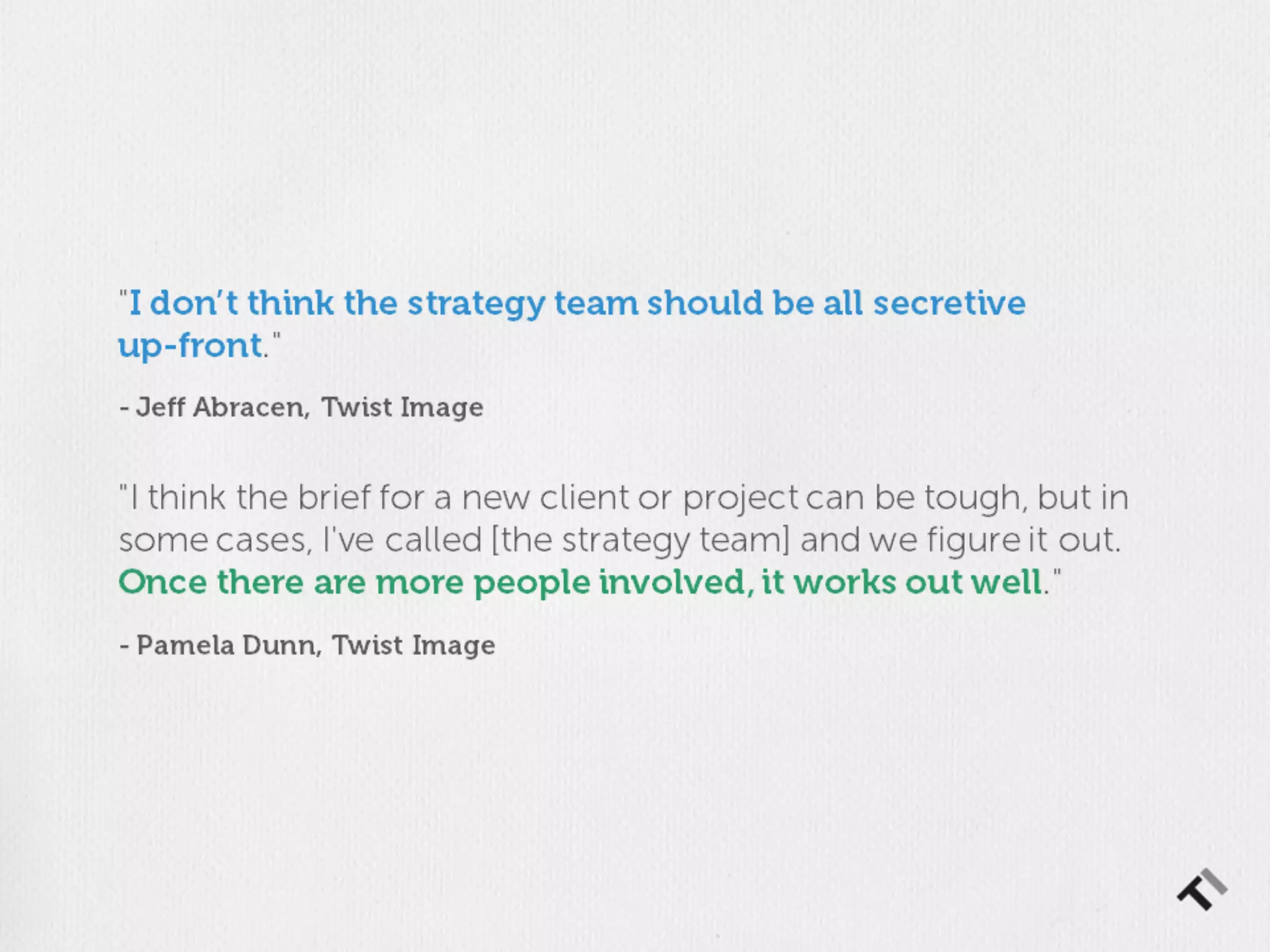 "I don't think the strategy team should be all secretive up-front."

- Jeff Abracen, Twist Image

"I think the brief for a new client or project can be tough, but in some cases, I've called [the strategy team] and we figure it out. Once there are more people involved, it works out well."

- Pamela Dunn, Twist Image

TI